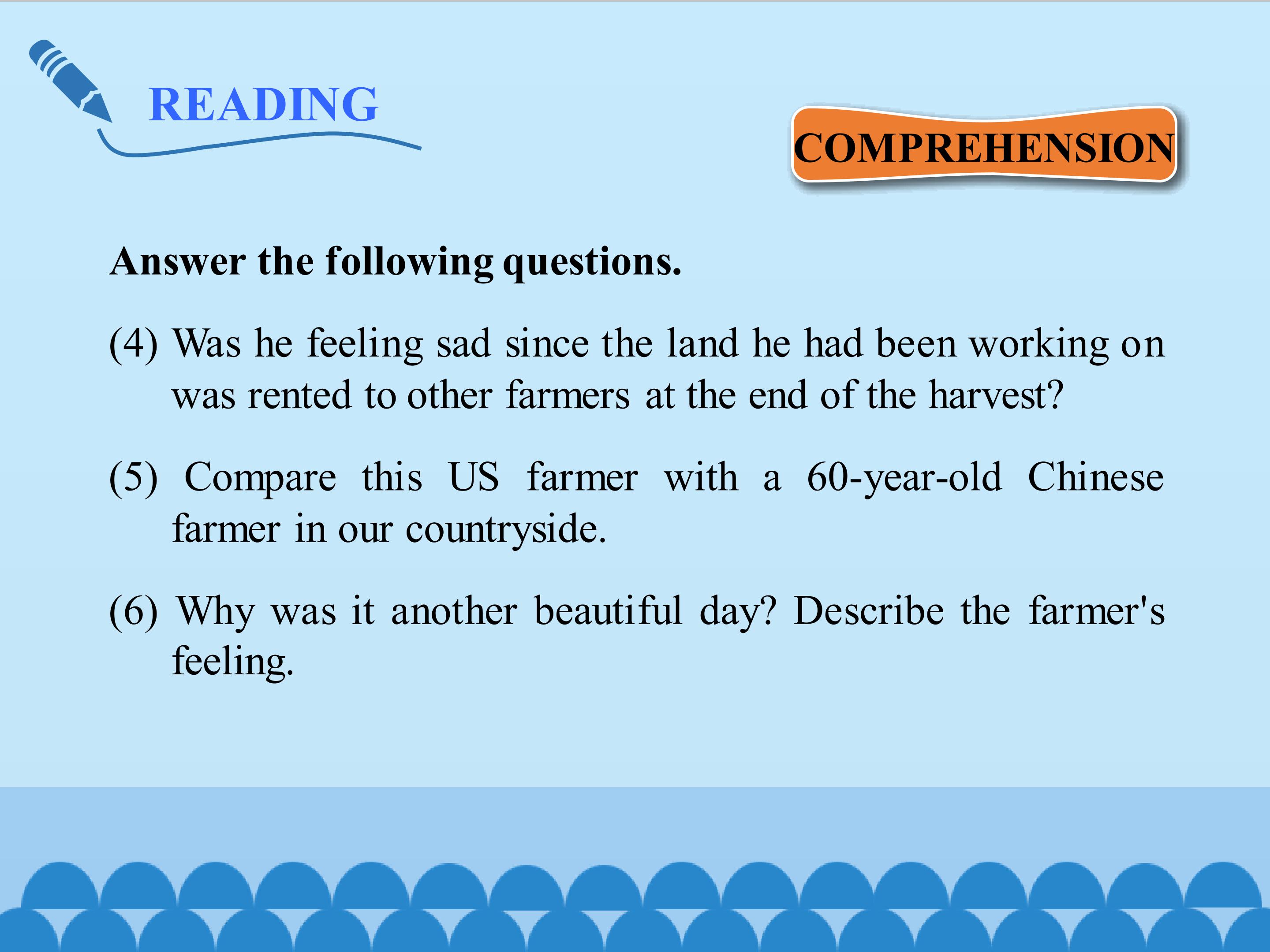 READING

COMPREHENSION

Answer the following questions.

(4) Was he feeling sad since the land he had been working on was rented to other farmers at the end of the harvest?

(5) Compare this US farmer with a 60-year-old Chinese farmer in our countryside.

(6) Why was it another beautiful day? Describe the farmer's feeling.